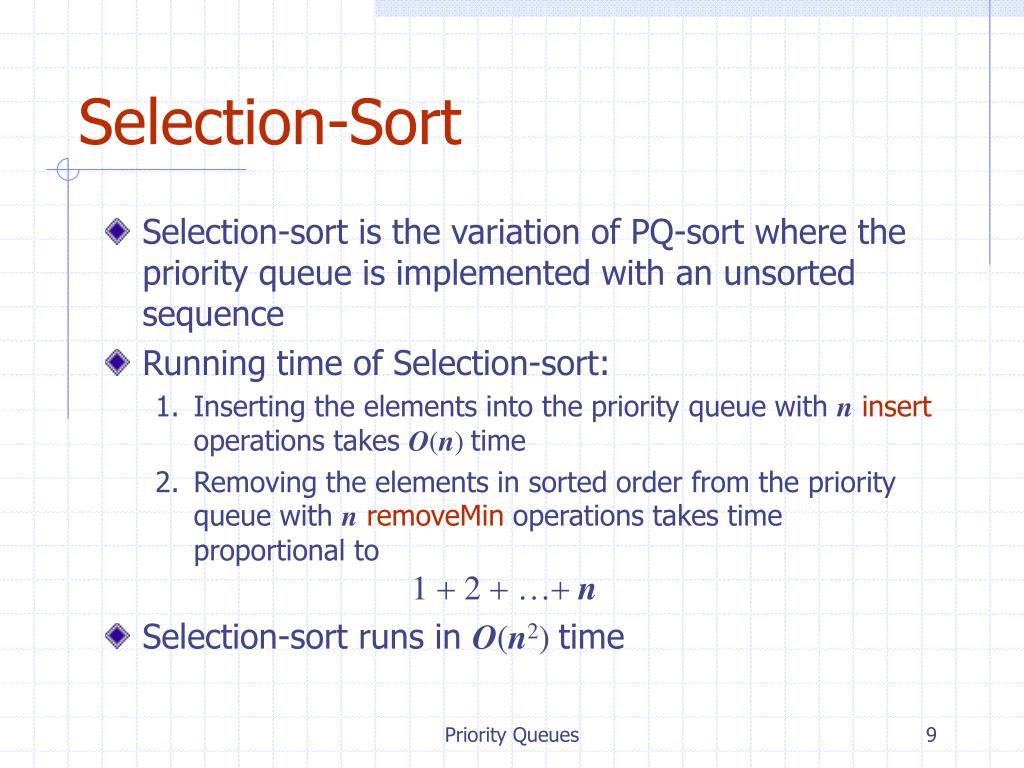 Selection-Sort

Selection-sort is the variation of PQ-sort where the priority queue is implemented with an unsorted sequence

Running time of Selection-sort:

1. Inserting the elements into the priority queue with $n$ insert operations takes $O(n)$ time
2. Removing the elements in sorted order from the priority queue with $n$ removeMin operations takes time proportional to

$1 + 2 + \ldots + n$

Selection-sort runs in $O(n^2)$ time

Priority Queues

9